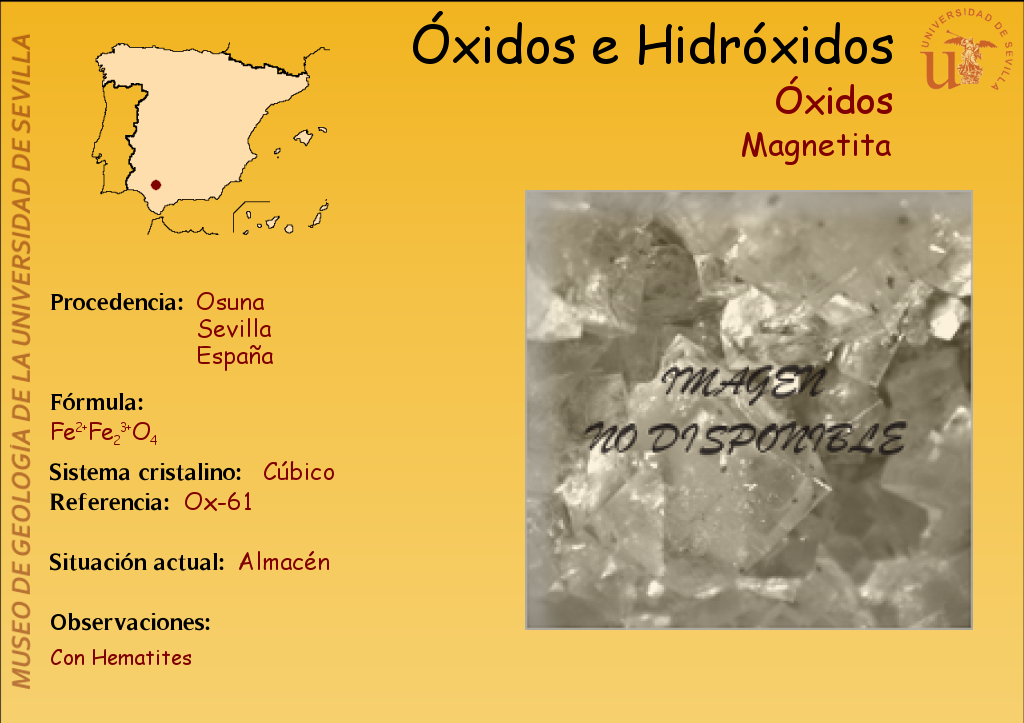 MUSEO DE GEOLOGÍA DE LA UNIVERSIDAD DE SEVILLA

Óxidos e Hidróxidos

UNIVERSIDAD DE SEVILLA

Óxidos

Magnetita

Procedencia: Osuna
Sevilla
España

Fórmula:
$Fe^{2+}Fe_2^{3+}O_4$

Sistema cristalino: Cúbico

Referencia: Ox-61

Situación actual: Almacén

Observaciones:
Con Hematites

IMAGEN
NO DISPONIBLE